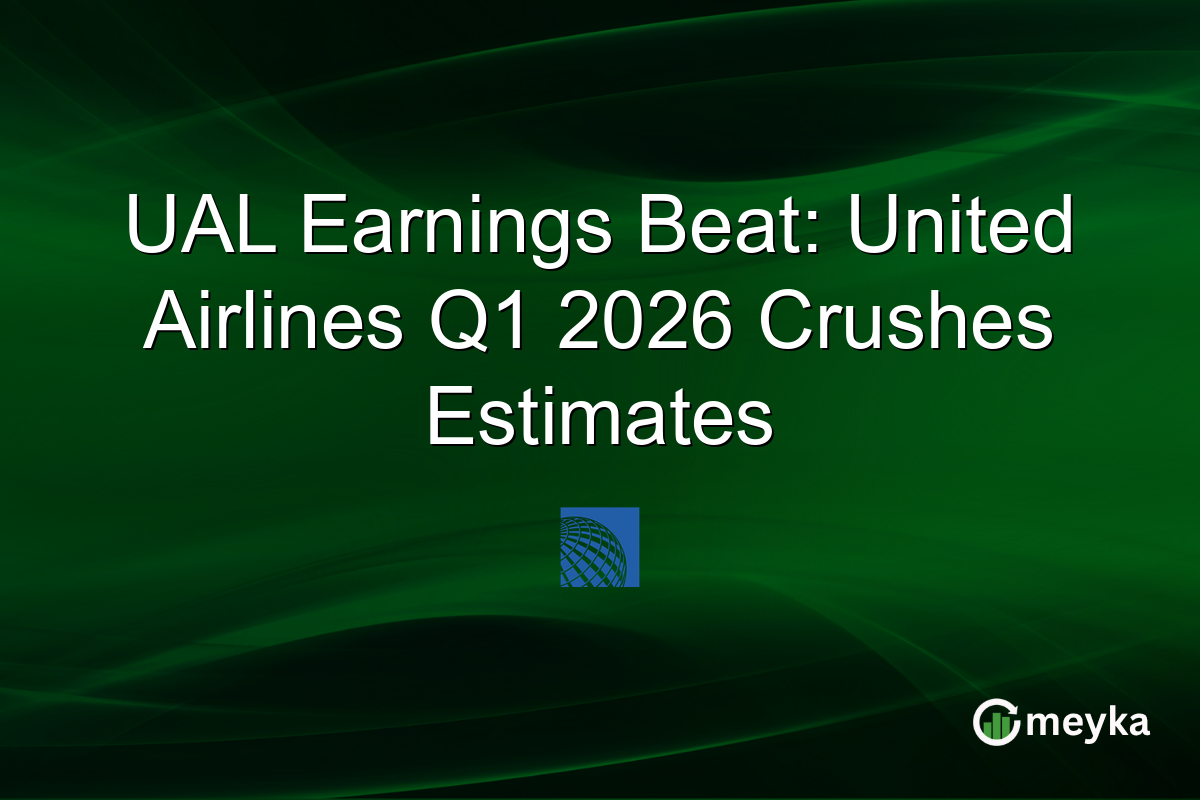 UAL Earnings Beat: United Airlines Q1 2026 Crushes Estimates

meyka